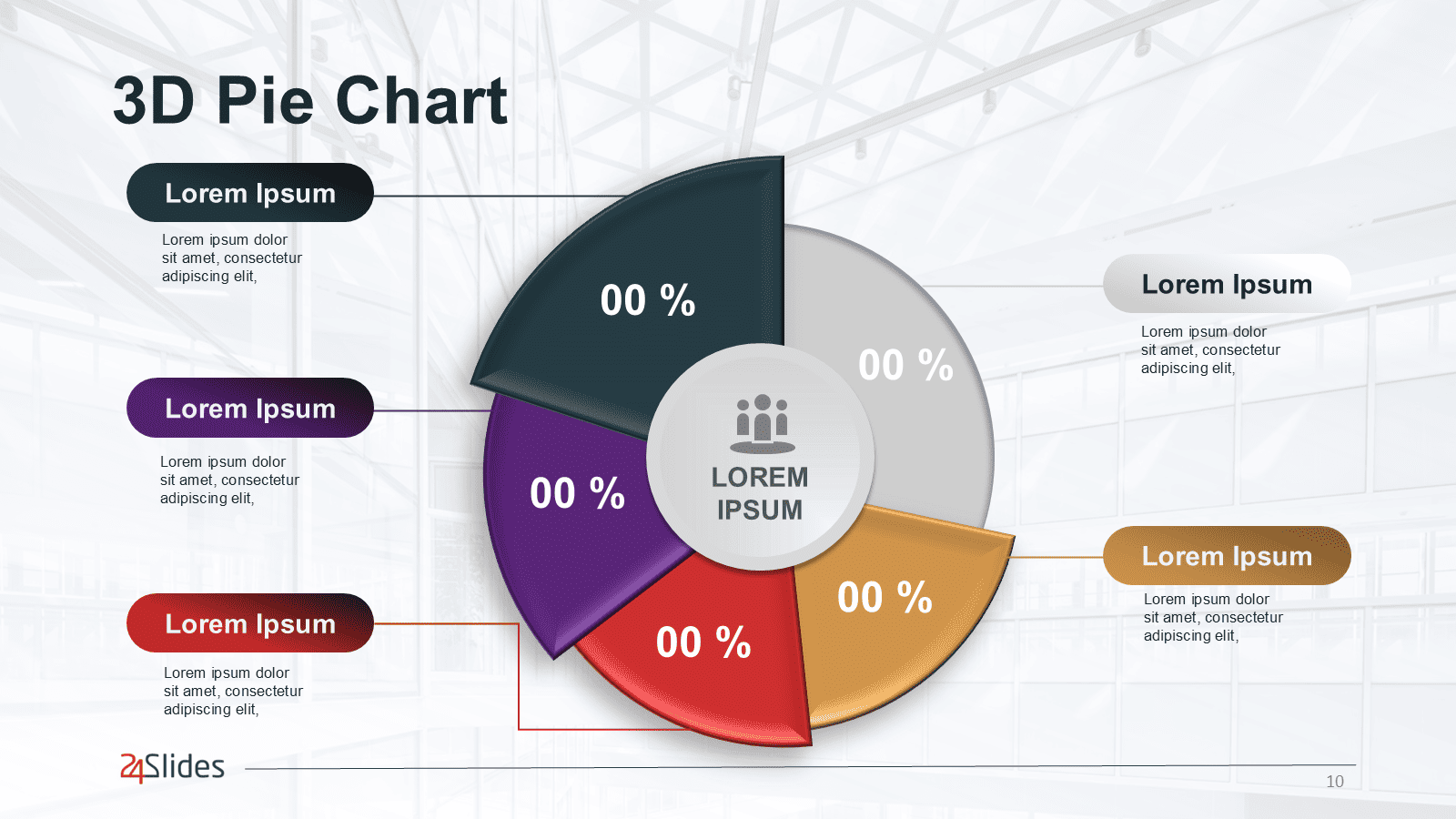 3D Pie Chart

Lorem Ipsum

Lorem ipsum dolor sit amet, consectetur adipiscing elit,

Lorem Ipsum

Lorem ipsum dolor sit amet, consectetur adipiscing elit,

Lorem Ipsum

Lorem ipsum dolor sit amet, consectetur adipiscing elit,

00 %

00 %

00 %

00 %

00 %

LOREM IPSUM

Lorem Ipsum

Lorem ipsum dolor sit amet, consectetur adipiscing elit,

Lorem Ipsum

Lorem ipsum dolor sit amet, consectetur adipiscing elit,

24Slides

10